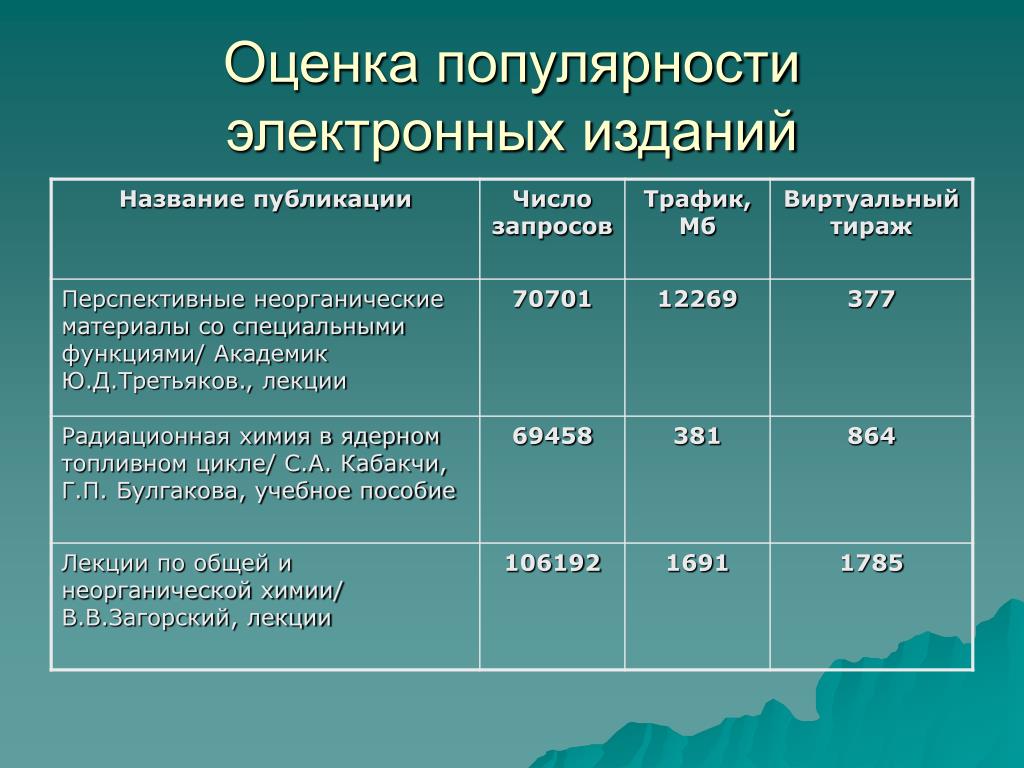 Оценка популярности электронных изданий

| Название публикации | Число запросов | Трафик, Мб | Виртуальный тираж |
|---|---|---|---|
| Перспективные неорганические материалы со специальными функциями/ Академик Ю.Д.Третьяков., лекции | 70701 | 12269 | 377 |
| Радиационная химия в ядерном топливном цикле/ С.А. Кабакчи, Г.П. Булгакова, учебное пособие | 69458 | 381 | 864 |
| Лекции по общей и неорганической химии/ В.В.Загорский, лекции | 106192 | 1691 | 1785 |